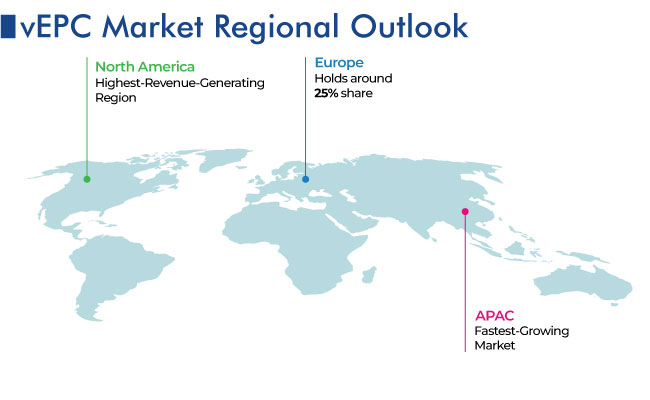 vEPC Market Regional Outlook

North America
Highest-Revenue-Generating Region

Europe
Holds around 25% share

APAC
Fastest-Growing Market